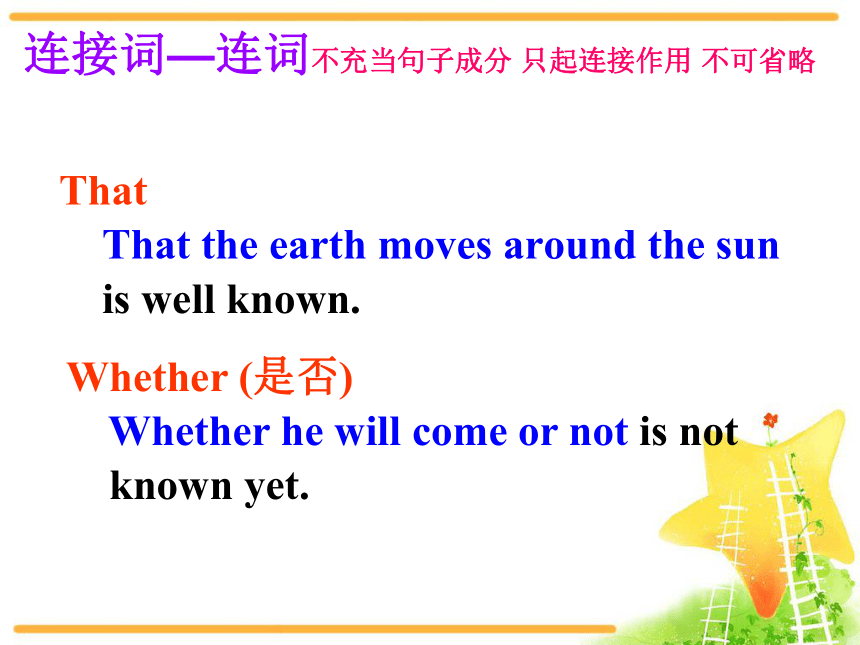 连接词—连词不充当句子成分 只起连接作用 不可省略

That

That the earth moves around the sun is well known.

Whether (是否)

Whether he will come or not is not known yet.